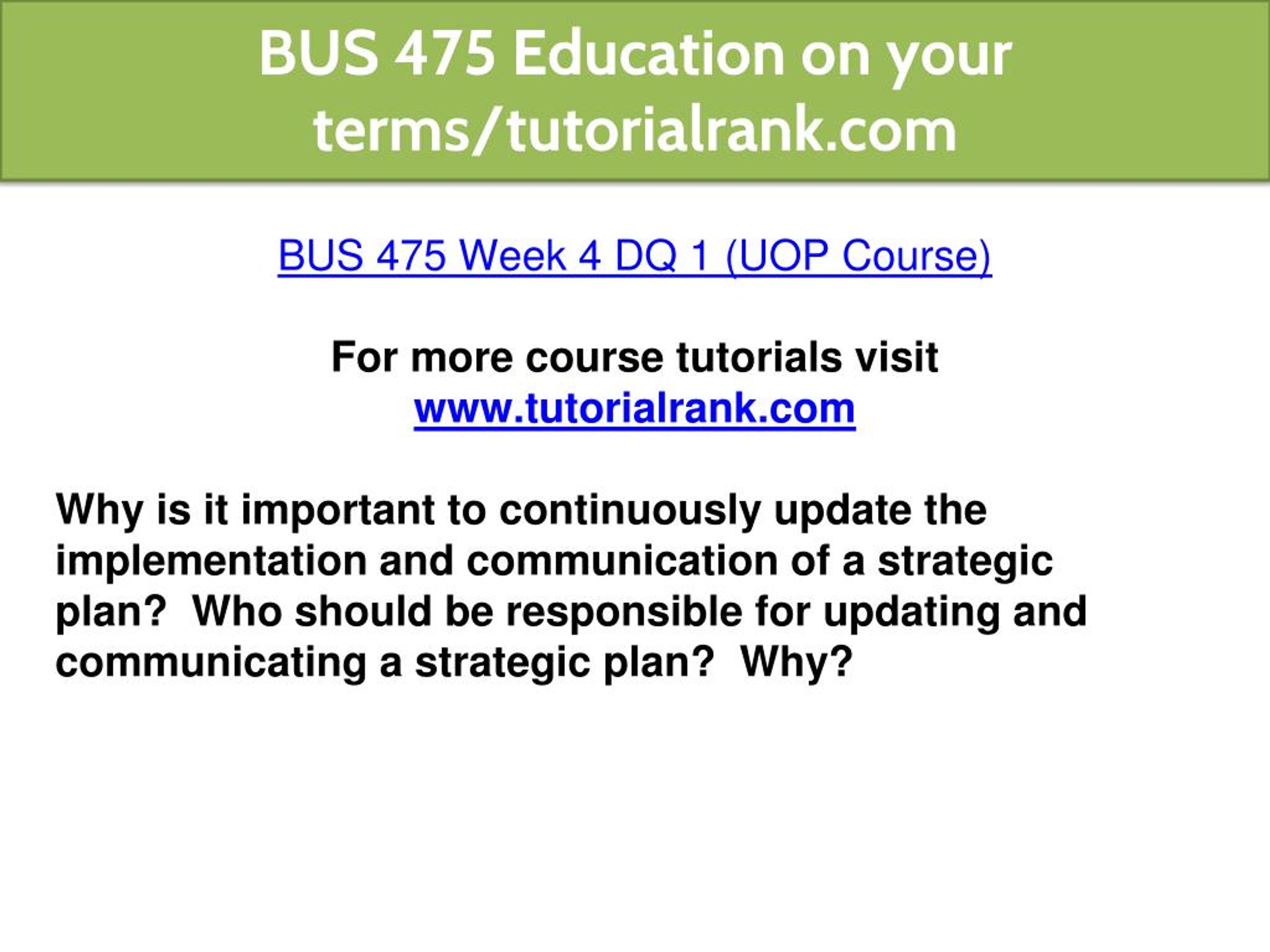 BUS 475 Education on your terms/tutorialrank.com

BUS 475 Week 4 DQ 1 (UOP Course)

For more course tutorials visit
www.tutorialrank.com

Why is it important to continuously update the implementation and communication of a strategic plan?  Who should be responsible for updating and communicating a strategic plan?  Why?